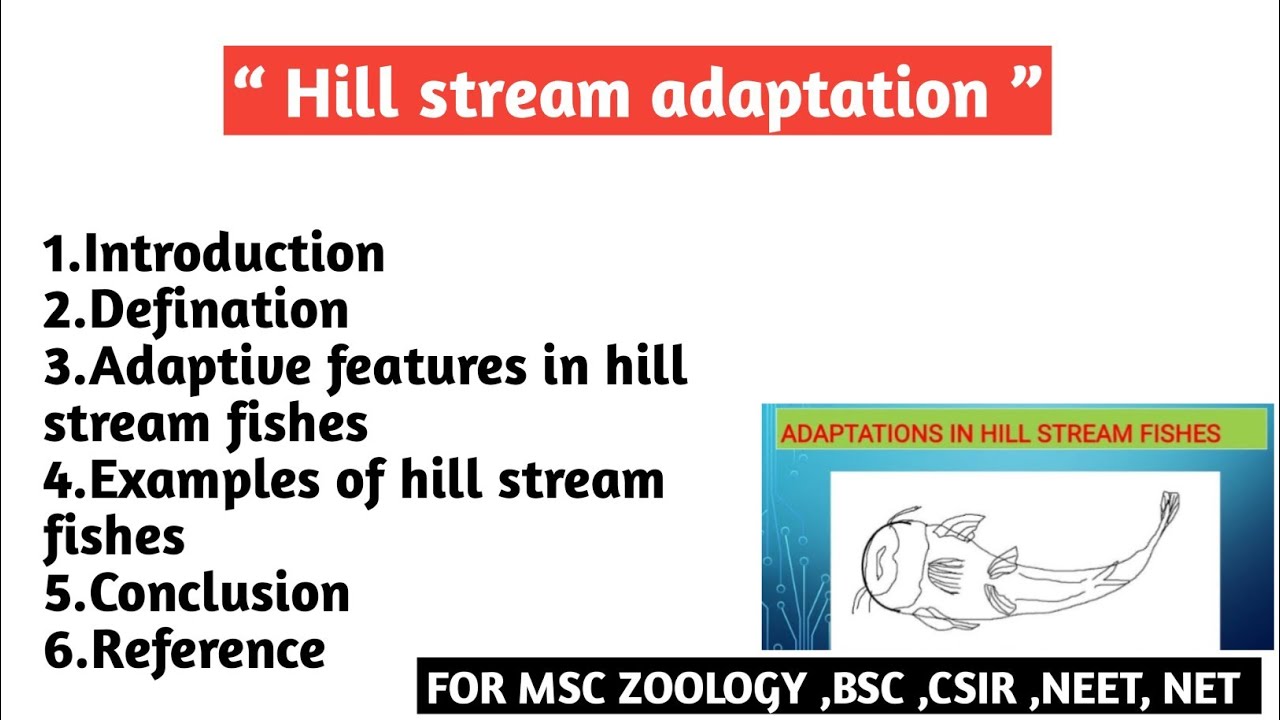 “ Hill stream adaptation ”

1.Introduction
2.Defination
3.Adaptive features in hill stream fishes
4.Examples of hill stream fishes
5.Conclusion
6.Reference

ADAPTATIONS IN HILL STREAM FISHES

FOR MSC ZOOLOGY ,BSC ,CSIR ,NEET, NET